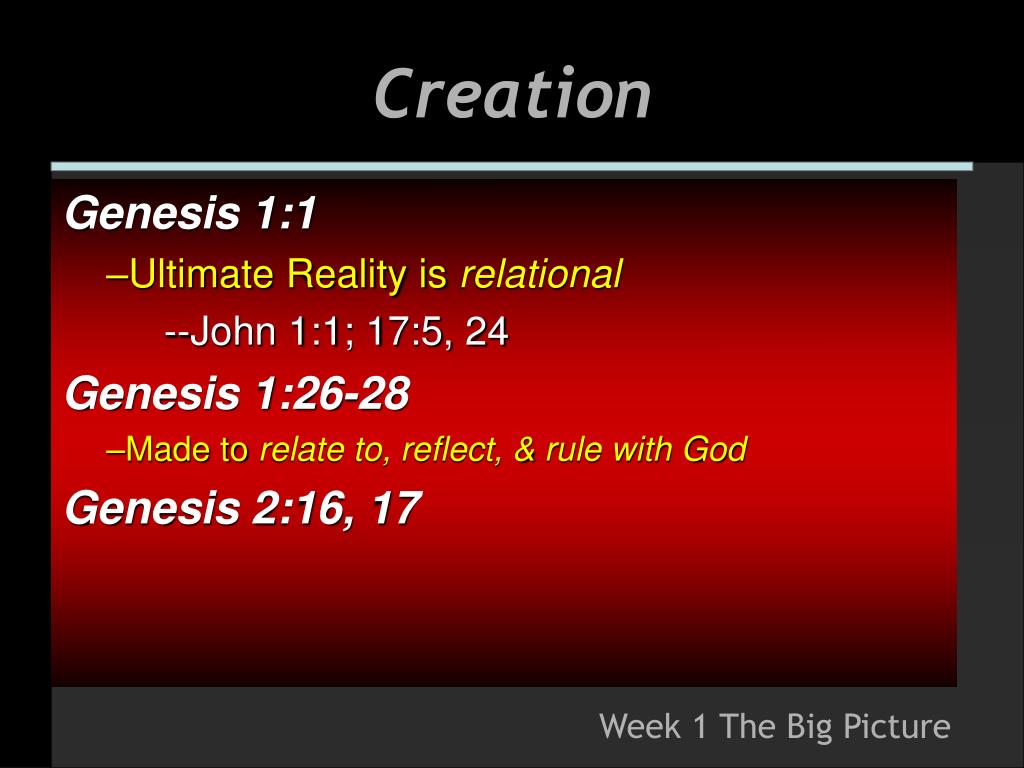 Creation

Genesis 1:1

–Ultimate Reality is relational

--John 1:1; 17:5, 24

Genesis 1:26-28

–Made to relate to, reflect, & rule with God

Genesis 2:16, 17

Week 1 The Big Picture